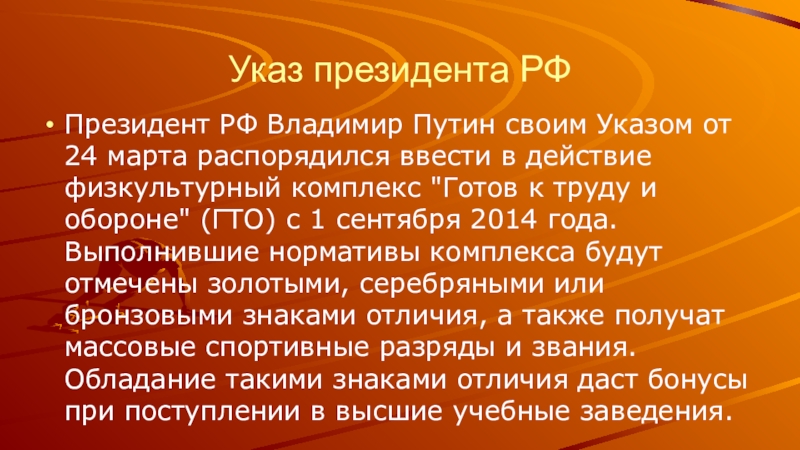 Указ президента РФ

• Президент РФ Владимир Путин своим Указом от 24 марта распорядился ввести в действие физкультурный комплекс "Готов к труду и обороне" (ГТО) с 1 сентября 2014 года. Выполнившие нормативы комплекса будут отмечены золотыми, серебряными или бронзовыми знаками отличия, а также получат массовые спортивные разряды и звания. Обладание такими знаками отличия даст бонусы при поступлении в высшие учебные заведения.